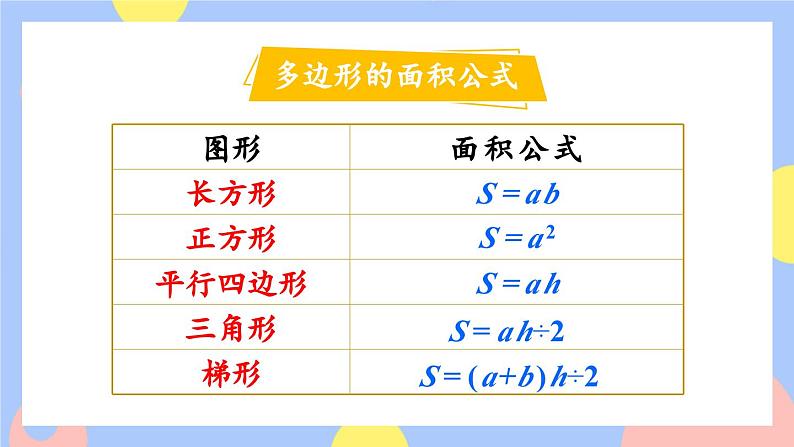 多边形的面积公式

| 图形 | 面积公式 |
|---|---|
| 长方形 | $S=ab$ |
| 正方形 | $S=a^2$ |
| 平行四边形 | $S=ah$ |
| 三角形 | $S=ah\div2$ |
| 梯形 | $S=(a+b)h\div2$ |